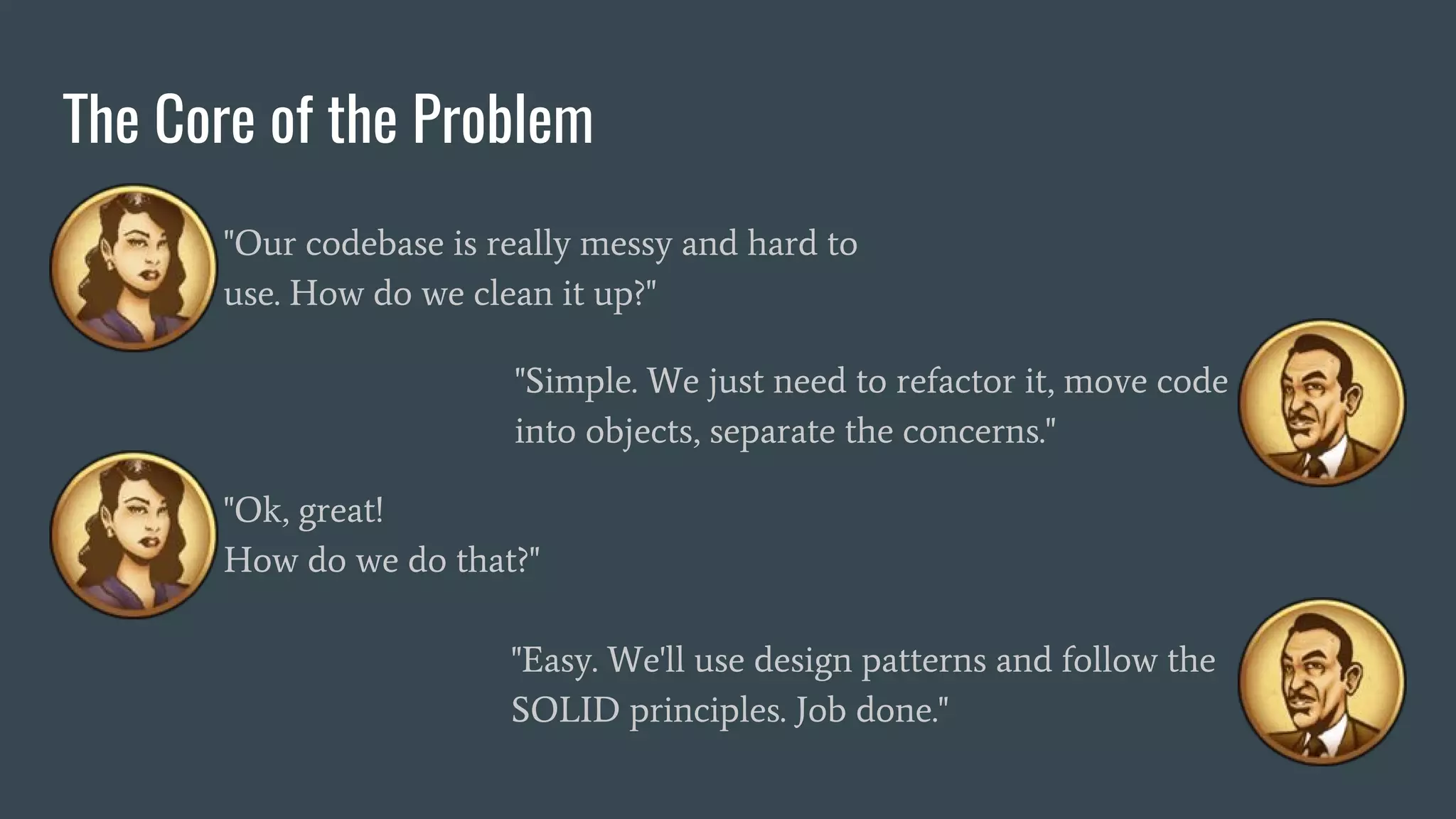 The Core of the Problem

"Our codebase is really messy and hard to use. How do we clean it up?"

"Simple. We just need to refactor it, move code into objects, separate the concerns."

"Ok, great!
How do we do that?"

"Easy. We'll use design patterns and follow the SOLID principles. Job done."